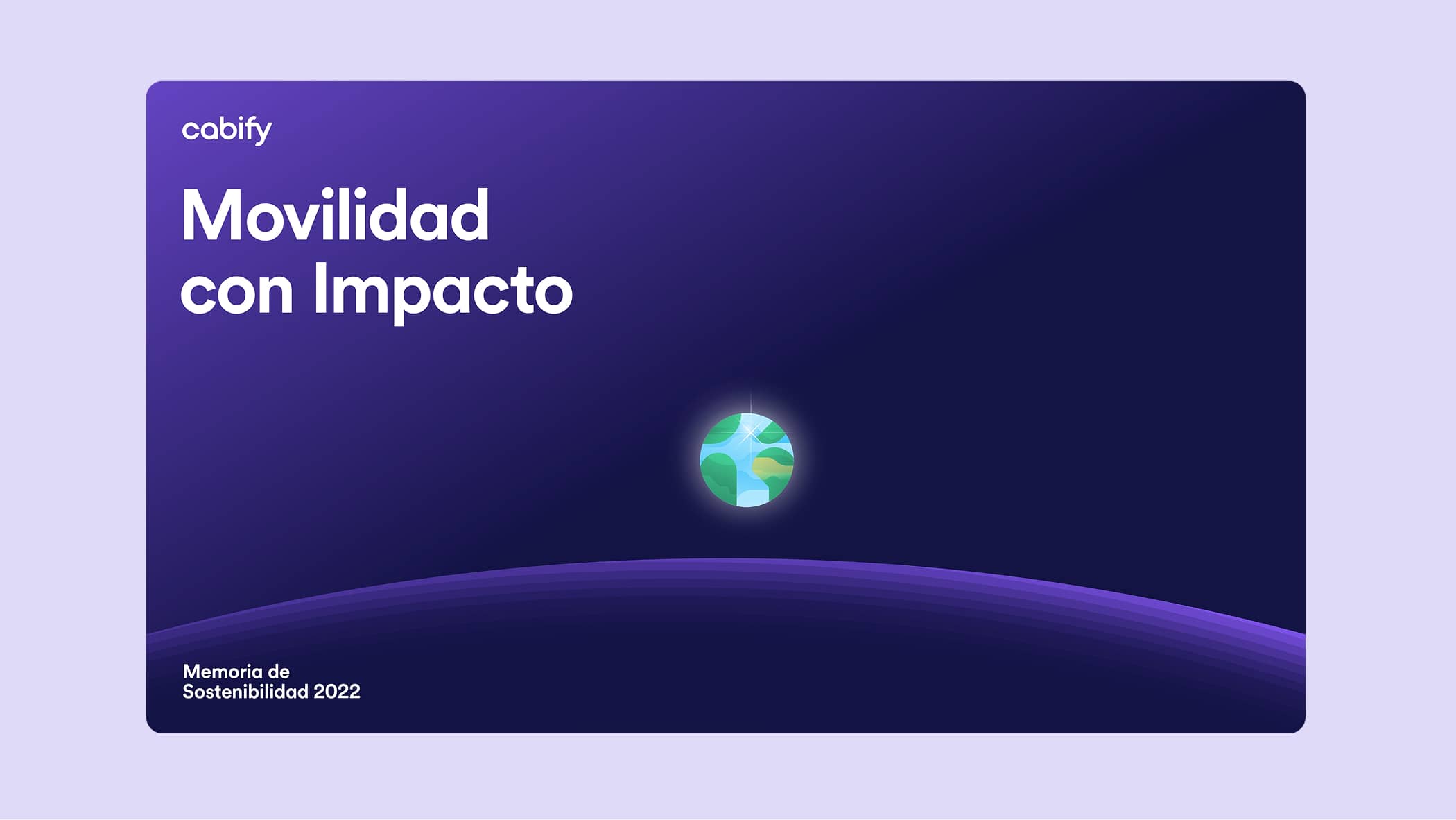 cabify

Movilidad con Impacto

Memoria de Sostenibilidad 2022